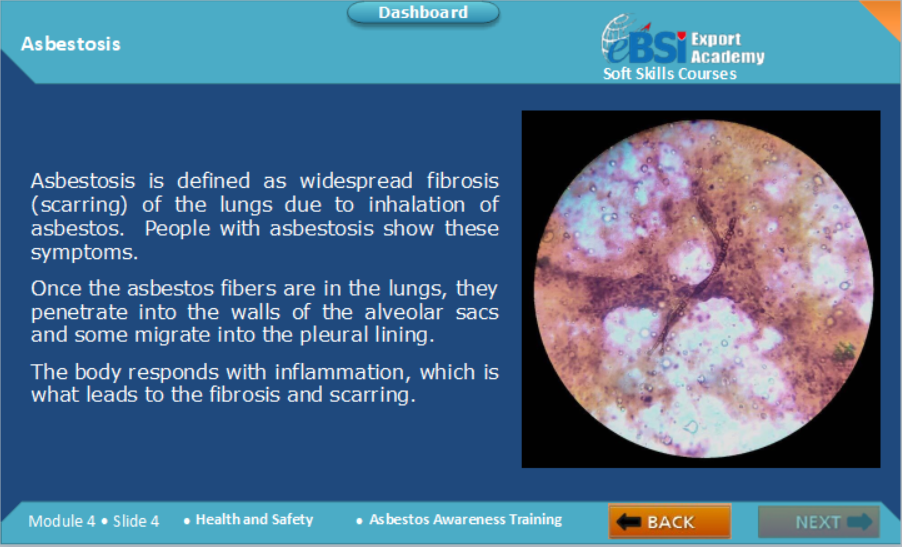 Dashboard

Asbestosis

eBSI Export Academy
Soft Skills Courses

Asbestosis is defined as widespread fibrosis (scarring) of the lungs due to inhalation of asbestos. People with asbestosis show these symptoms.

Once the asbestos fibers are in the lungs, they penetrate into the walls of the alveolar sacs and some migrate into the pleural lining.

The body responds with inflammation, which is what leads to the fibrosis and scarring.

Module 4 • Slide 4 • Health and Safety • Asbestos Awareness Training

BACK

NEXT